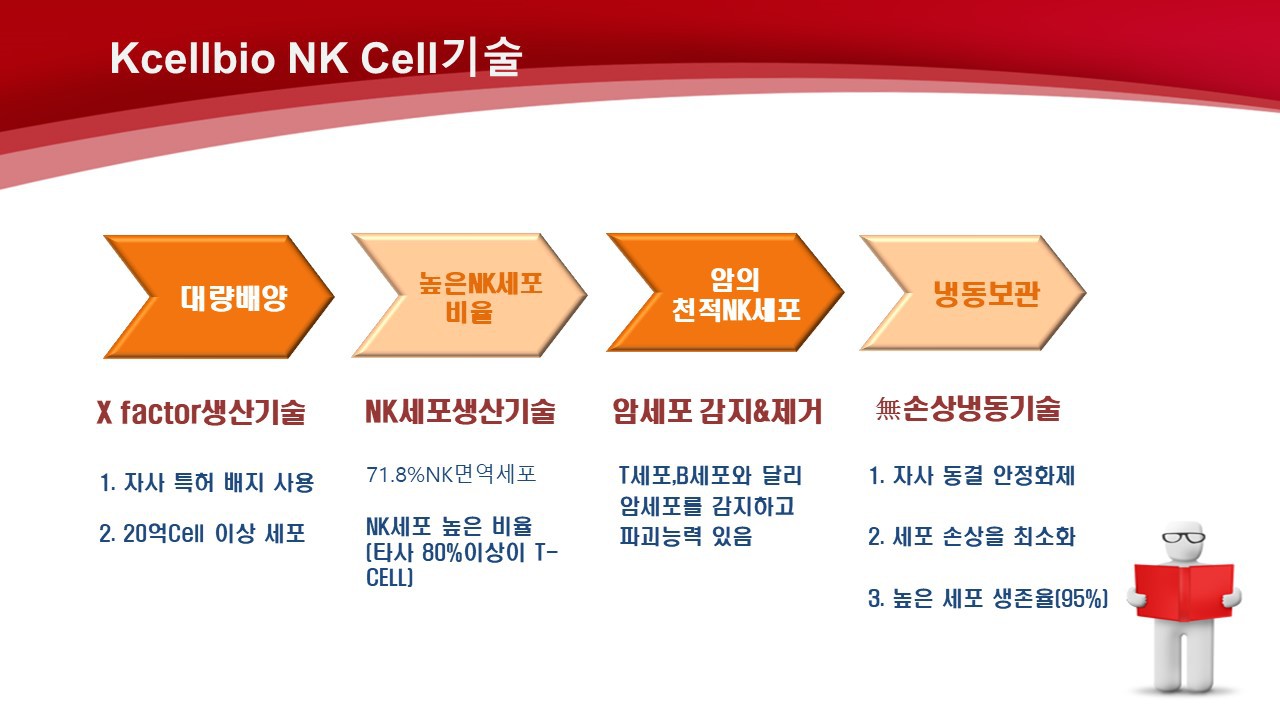 Kcellbio NK Cell기술

대량배양

높은NK세포 비율

암의 천적NK세포

냉동보관

X factor생산기술

1. 자사 특허 배지 사용

2. 20억Cell 이상 세포

NK세포생산기술

71.8%NK면역세포

NK세포 높은 비율 (타사 80%이상이 T-CELL)

암세포 감지&제거

T세포,B세포와 달리 암세포를 감지하고 파괴능력 있음

無손상냉동기술

1. 자사 동결 안정화제

2. 세포 손상을 최소화

3. 높은 세포 생존율(95%)